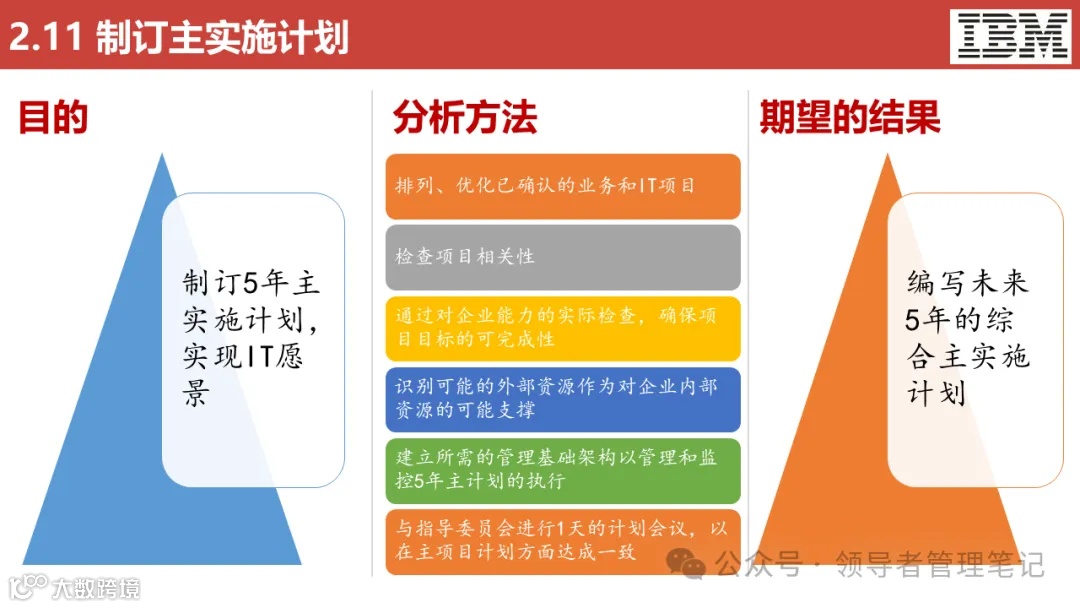 2.11 制订主实施计划

IBM

目的

制订5年主实施计划，实现IT愿景

分析方法

排列、优化已确认的业务和IT项目

检查项目相关性

通过对企业能力的实际检查，确保项目目标的可完成性

识别可能的外部资源作为对企业内部资源的可能支撑

建立所需的管理基础架构以管理和监控5年主计划的执行

与指导委员会进行1天的计划会议，以在主项目计划方面达成一致

期望的结果

编写未来5年的综合主实施计划

公众号 · 领导者管理笔记

大数跨境